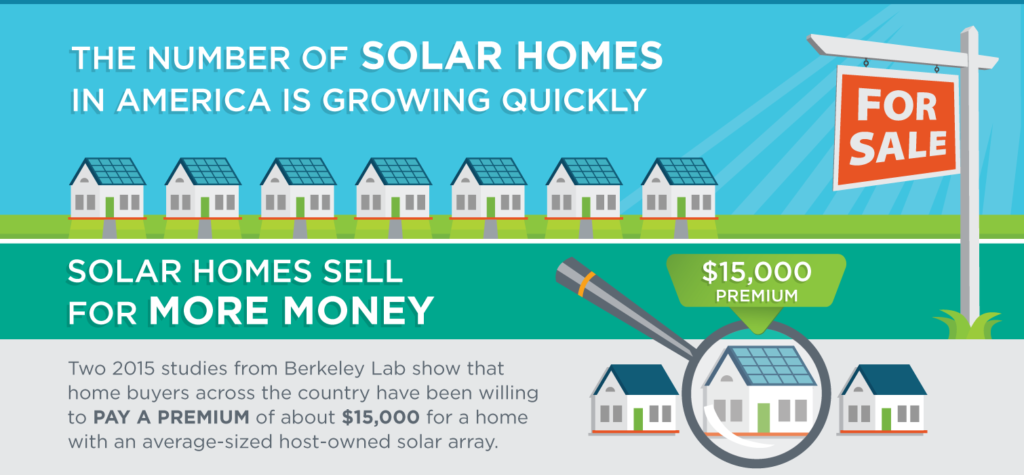 THE NUMBER OF SOLAR HOMES IN AMERICA IS GROWING QUICKLY

FOR SALE

SOLAR HOMES SELL FOR MORE MONEY

$15,000 PREMIUM

Two 2015 studies from Berkeley Lab show that home buyers across the country have been willing to PAY A PREMIUM of about $15,000 for a home with an average-sized host-owned solar array.